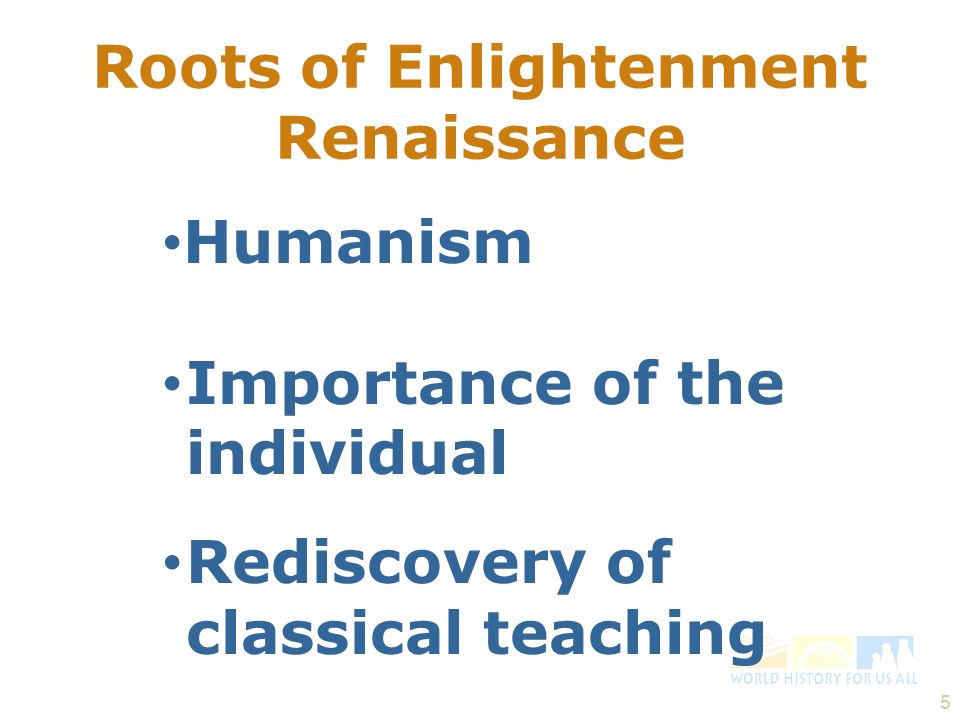 Roots of Enlightenment
Renaissance

•Humanism

•Importance of the individual

•Rediscovery of classical teaching

WORLD HISTORY FOR US ALL

5